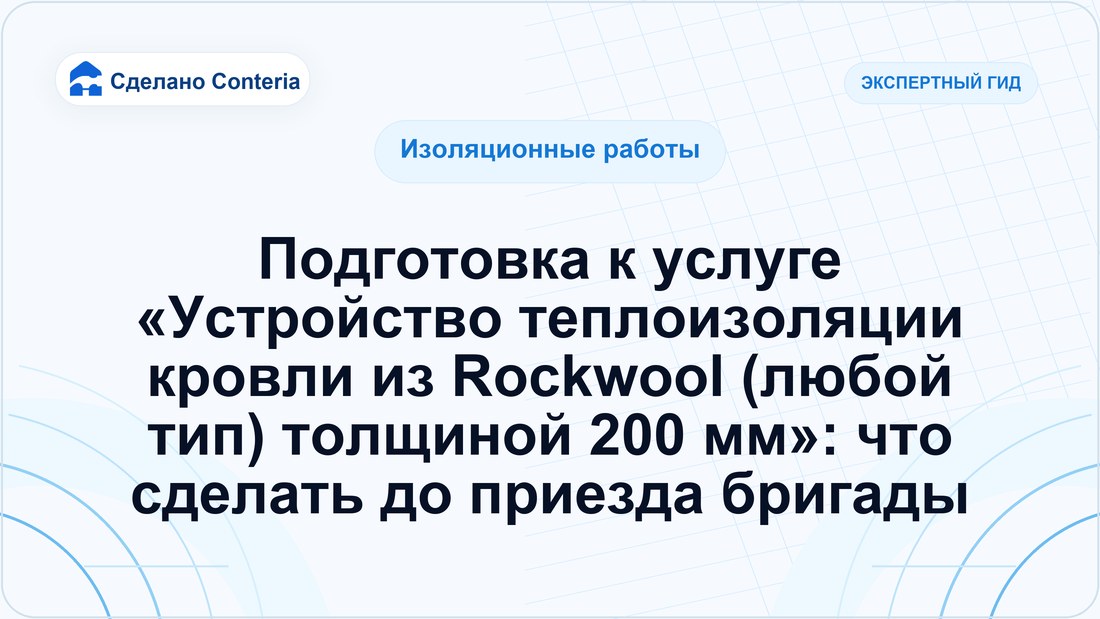 Сделано Conteria

ЭКСПЕРТНЫЙ ГИД

Изоляционные работы

Подготовка к услуге «Устройство теплоизоляции кровли из Rockwool (любой тип) толщиной 200 мм»: что сделать до приезда бригады